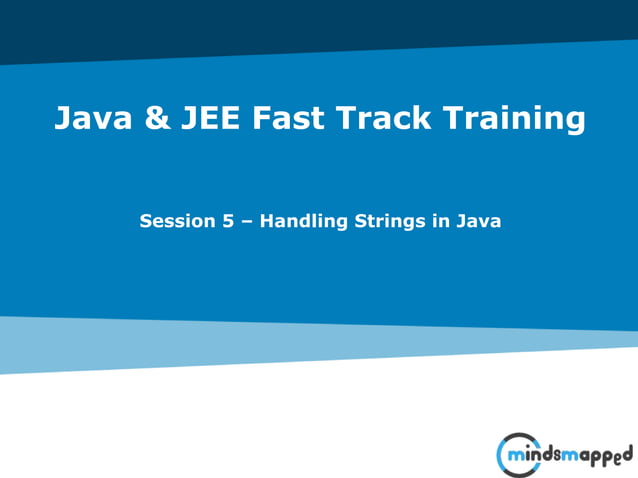 Java & JEE Fast Track Training

Session 5 – Handling Strings in Java

mindsmapped